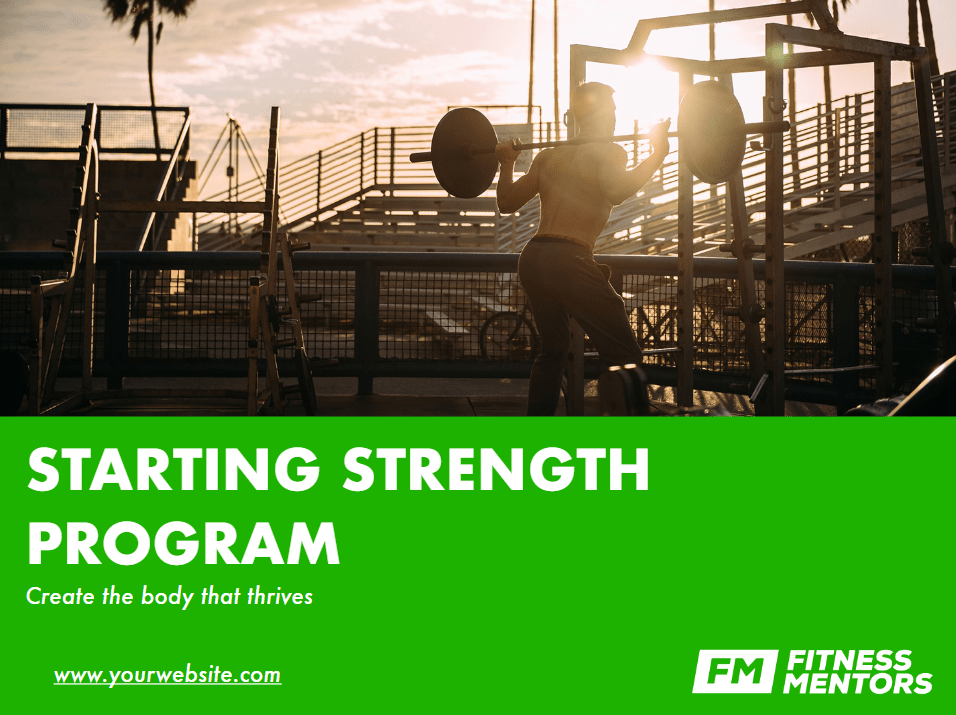 STARTING STRENGTH PROGRAM

Create the body that thrives

www.yourwebsite.com

FM FITNESS MENTORS